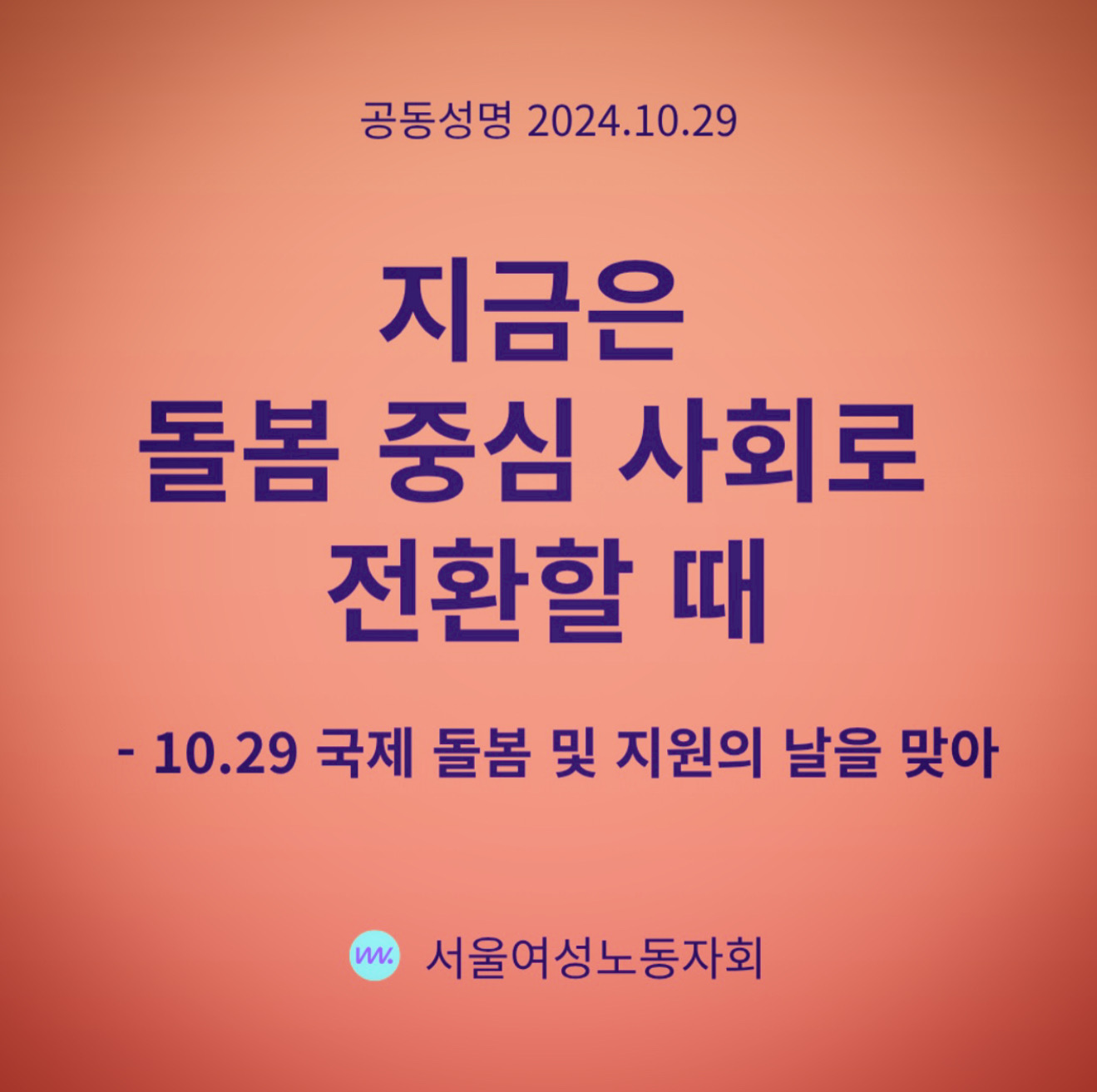 공동성명 2024.10.29

지금은
돌봄 중심 사회로
전환할 때

- 10.29 국제 돌봄 및 지원의 날을 맞아

w. 서울여성노동자회